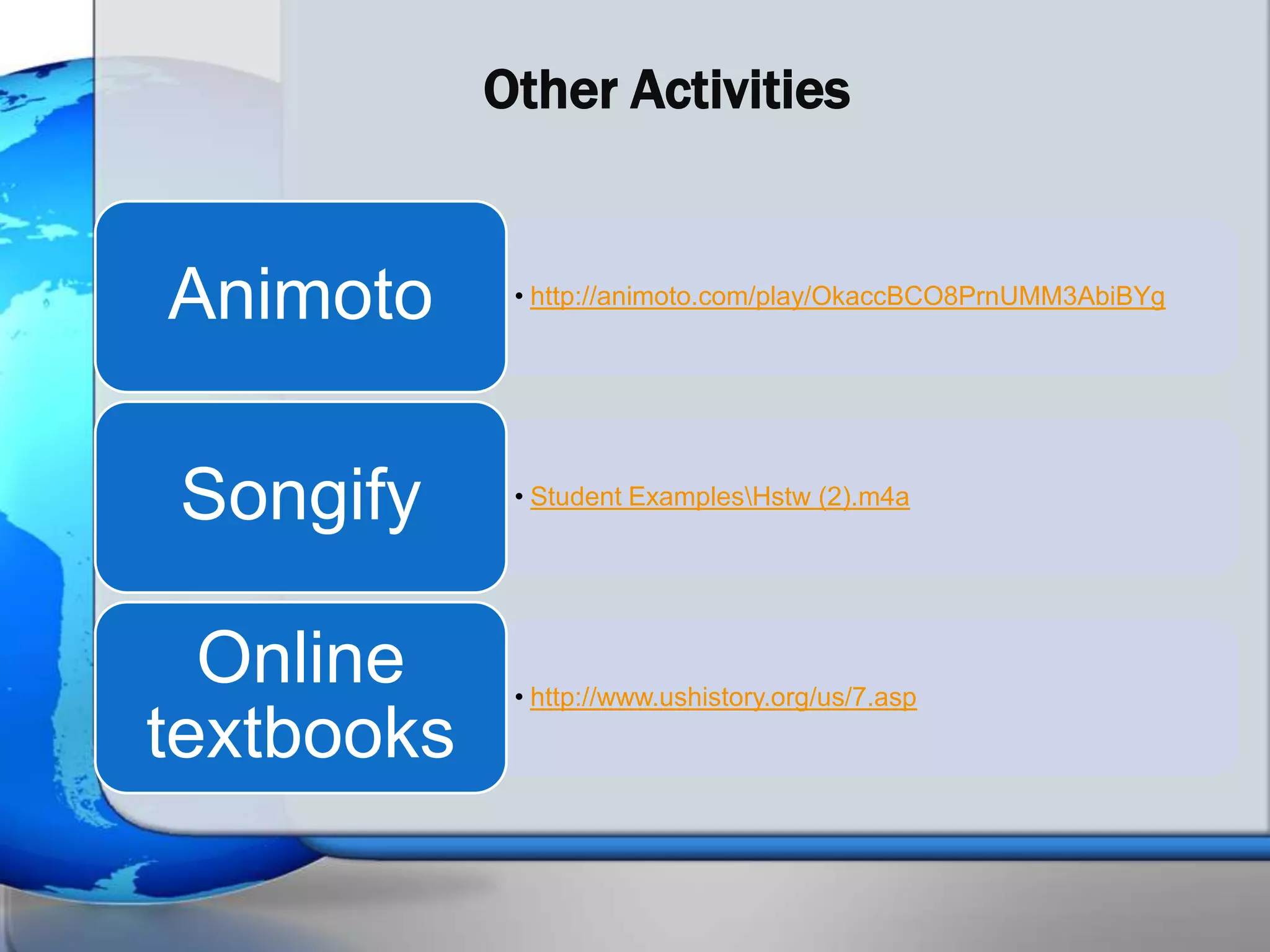 Other Activities

Animoto

• http://animoto.com/play/OkaccBCO8PrnUMM3AbiBYg

Songify

• Student Examples\Hstw (2).m4a

Online textbooks

• http://www.ushistory.org/us/7.asp